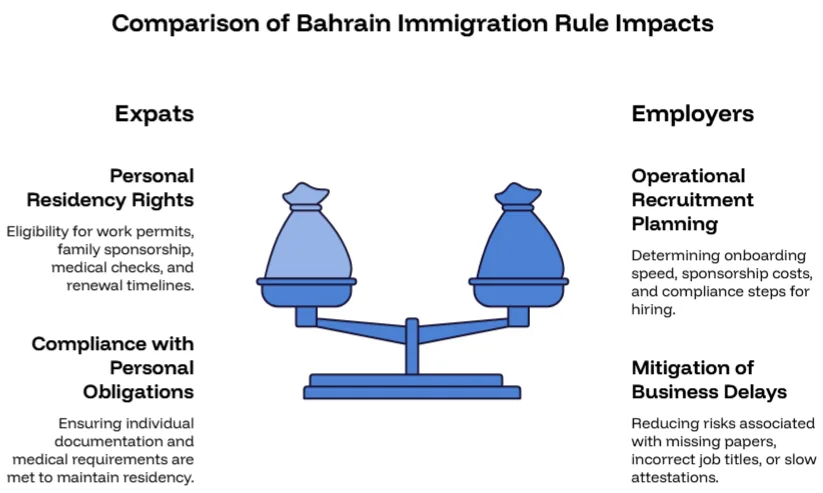 Comparison of Bahrain Immigration Rule Impacts

Expats

Personal Residency Rights

Eligibility for work permits, family sponsorship, medical checks, and renewal timelines.

Compliance with Personal Obligations

Ensuring individual documentation and medical requirements are met to maintain residency.

Employers

Operational Recruitment Planning

Determining onboarding speed, sponsorship costs, and compliance steps for hiring.

Mitigation of Business Delays

Reducing risks associated with missing papers, incorrect job titles, or slow attestations.